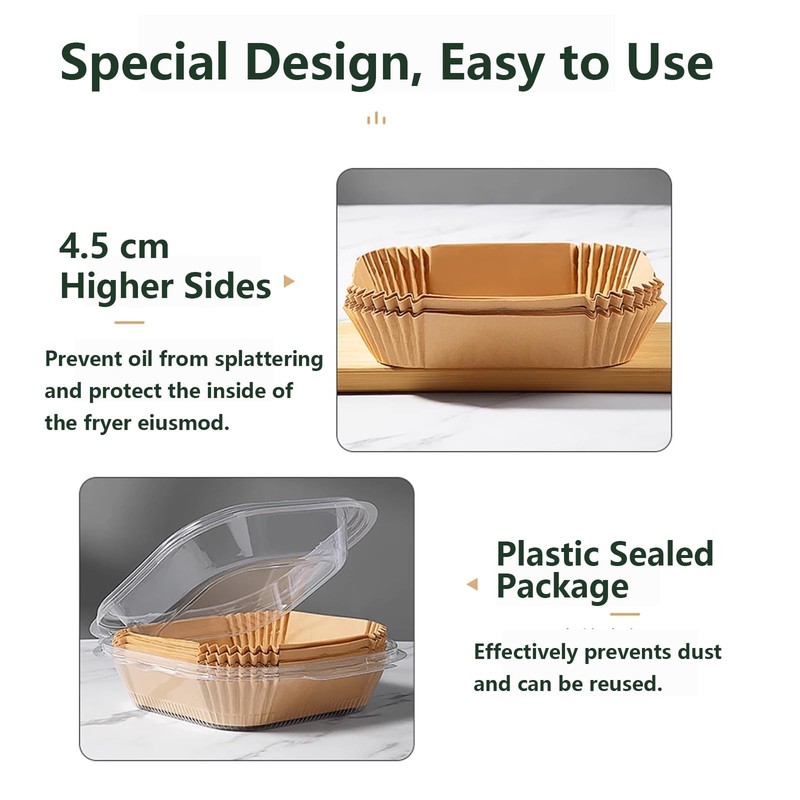 Special Design, Easy to Use

4.5 cm
Higher Sides

Prevent oil from splattering and protect the inside of the fryer eiusmod.

Plastic Sealed
Package

Effectively prevents dust and can be reused.